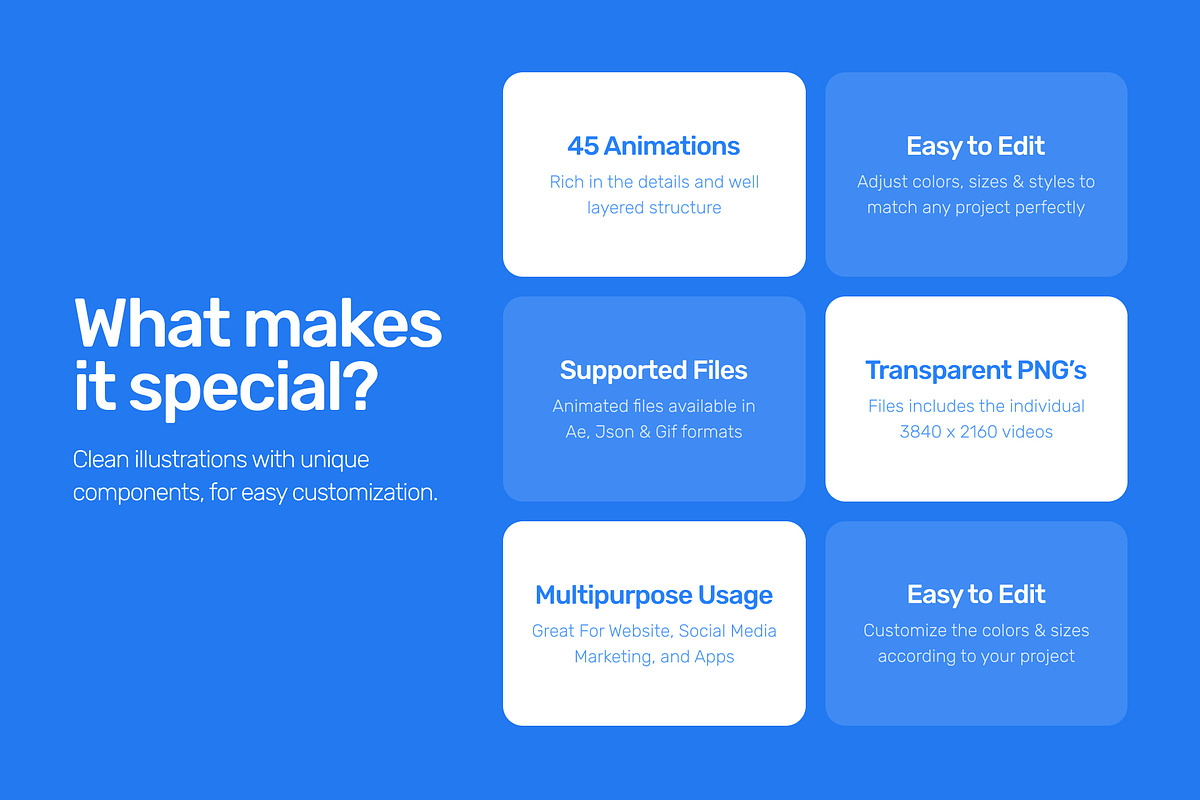 What makes it special?

Clean illustrations with unique components, for easy customization.

45 Animations
Rich in the details and well layered structure

Easy to Edit
Adjust colors, sizes & styles to match any project perfectly

Supported Files
Animated files available in Ae, Json & Gif formats

Transparent PNG's
Files includes the individual 3840 x 2160 videos

Multipurpose Usage
Great For Website, Social Media Marketing, and Apps

Easy to Edit
Customize the colors & sizes according to your project